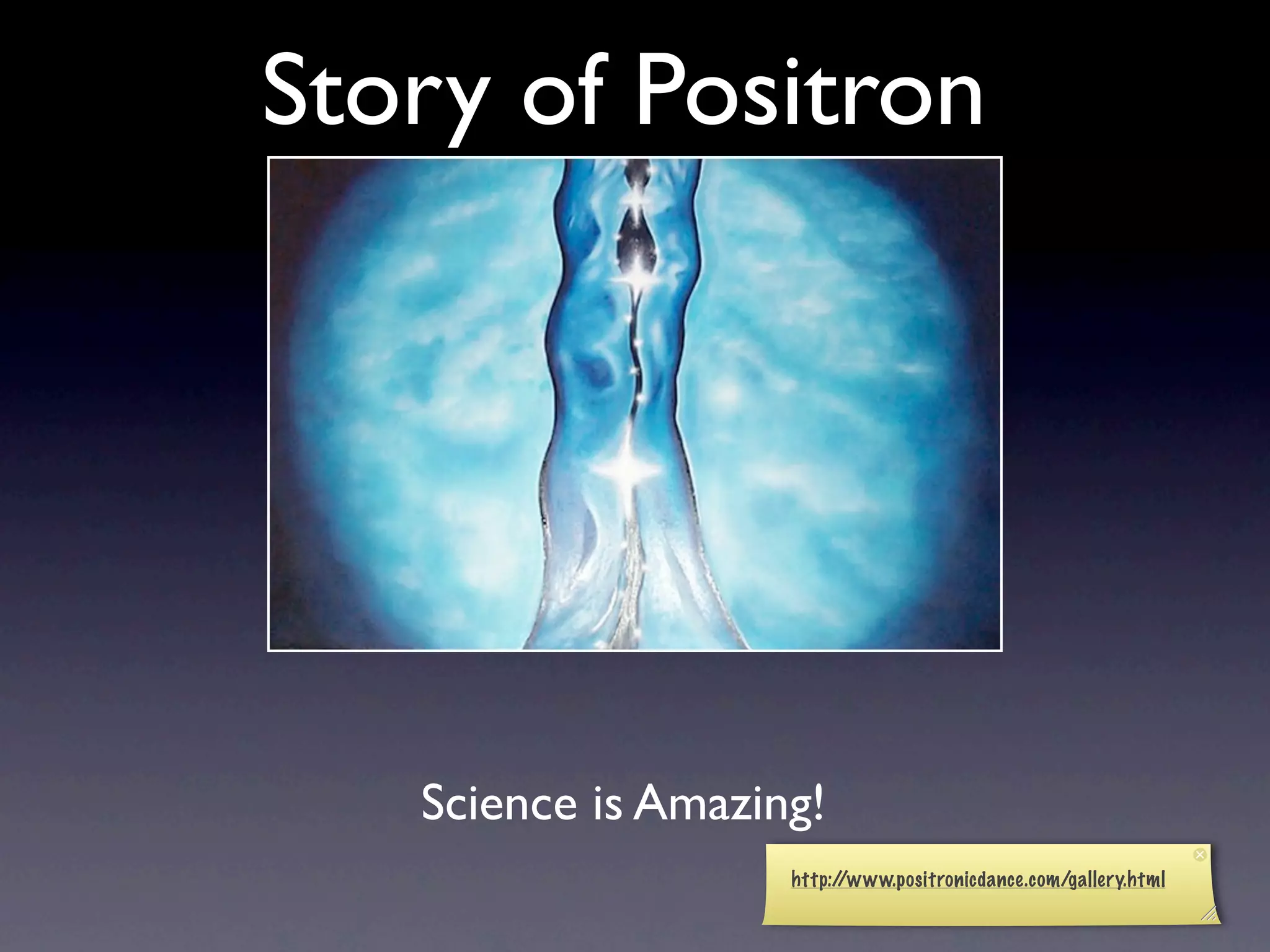 Story of Positron

Science is Amazing!

http://www.positronicdance.com/gallery.html